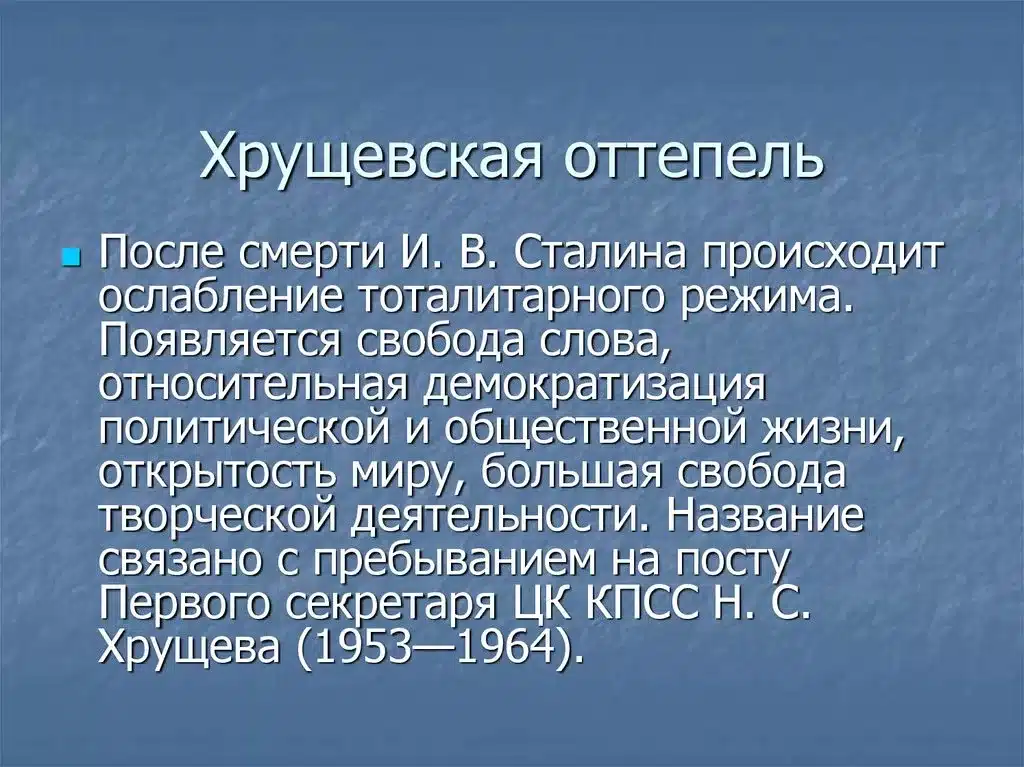 Хрущевская оттепель

После смерти И. В. Сталина происходит ослабление тоталитарного режима. Появляется свобода слова, относительная демократизация политической и общественной жизни, открытость миру, большая свобода творческой деятельности. Название связано с пребыванием на посту Первого секретаря ЦК КПСС Н. С. Хрущева (1953—1964).